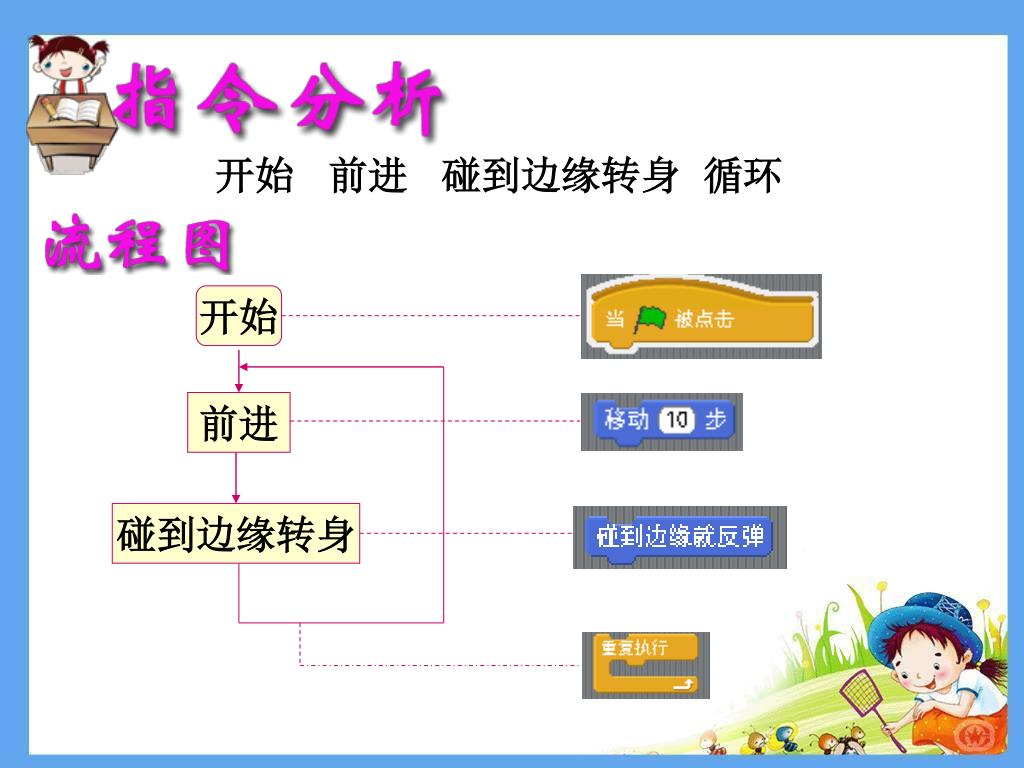 指令分析

开始　前进　碰到边缘转身　循环

流程图

开始

前进

碰到边缘转身

当 被点击

移动 10 步

碰到边缘就反弹

重复执行